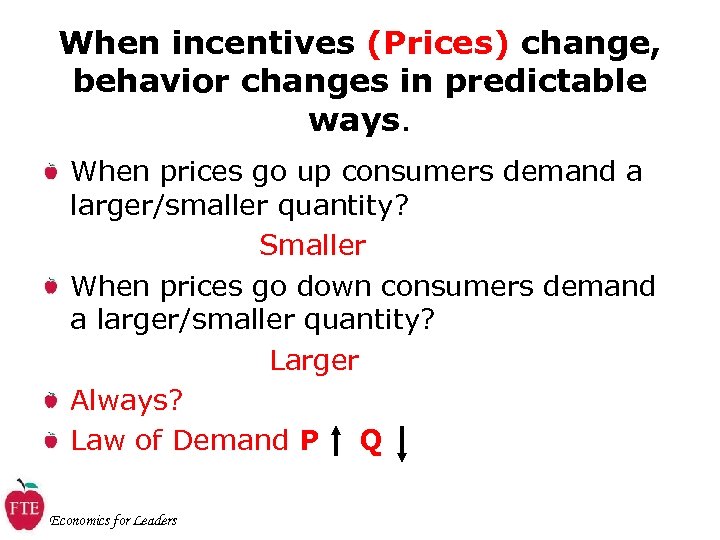 When incentives (Prices) change, behavior changes in predictable ways.

When prices go up consumers demand a larger/smaller quantity?

Smaller

When prices go down consumers demand a larger/smaller quantity?

Larger

Always?

Law of Demand P ↑ Q ↓

FTE

Economics for Leaders